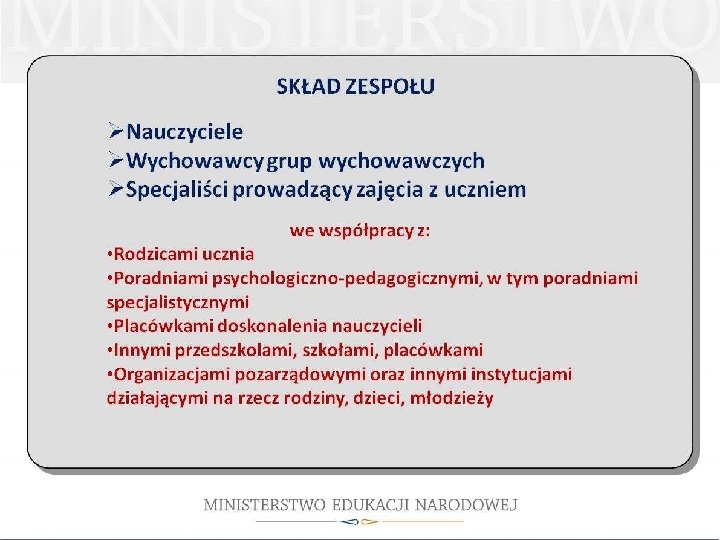 MINISTERSTWO

SKŁAD ZESPOŁU

➢Nauczyciele
➢Wychowawcy grup wychowawczych
➢Specjaliści prowadzący zajęcia z uczniem

we współpracy z:
•Rodzicami ucznia
•Poradniami psychologiczno-pedagogicznymi, w tym poradniami specjalistycznymi
•Placówkami doskonalenia nauczycieli
•Innymi przedszkolami, szkołami, placówkami
•Organizacjami pozarządowymi oraz innymi instytucjami działającymi na rzecz rodziny, dzieci, młodzieży

MINISTERSTWO EDUKACJI NARODOWEJ